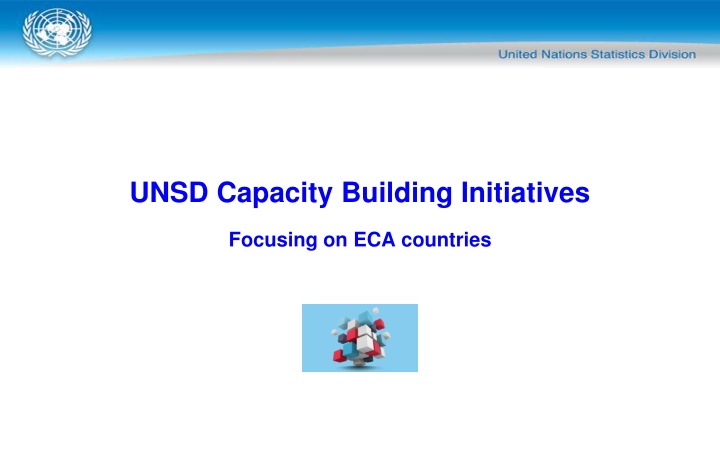 United Nations Statistics Division

UNSD Capacity Building Initiatives

Focusing on ECA countries